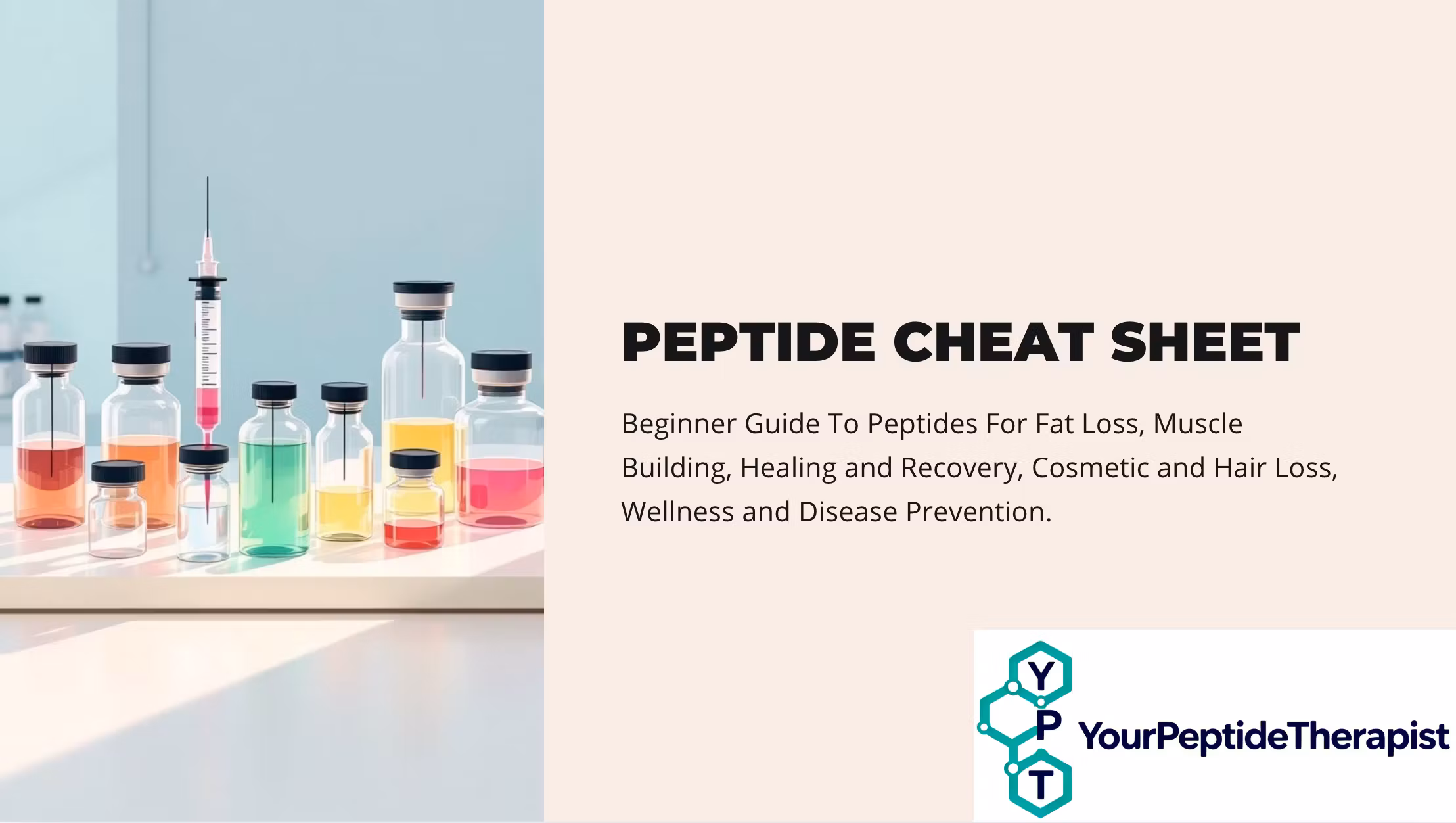 PEPTIDE CHEAT SHEET

Beginner Guide To Peptides For Fat Loss, Muscle Building, Healing and Recovery, Cosmetic and Hair Loss, Wellness and Disease Prevention.

Y
P
T
YourPeptideTherapist